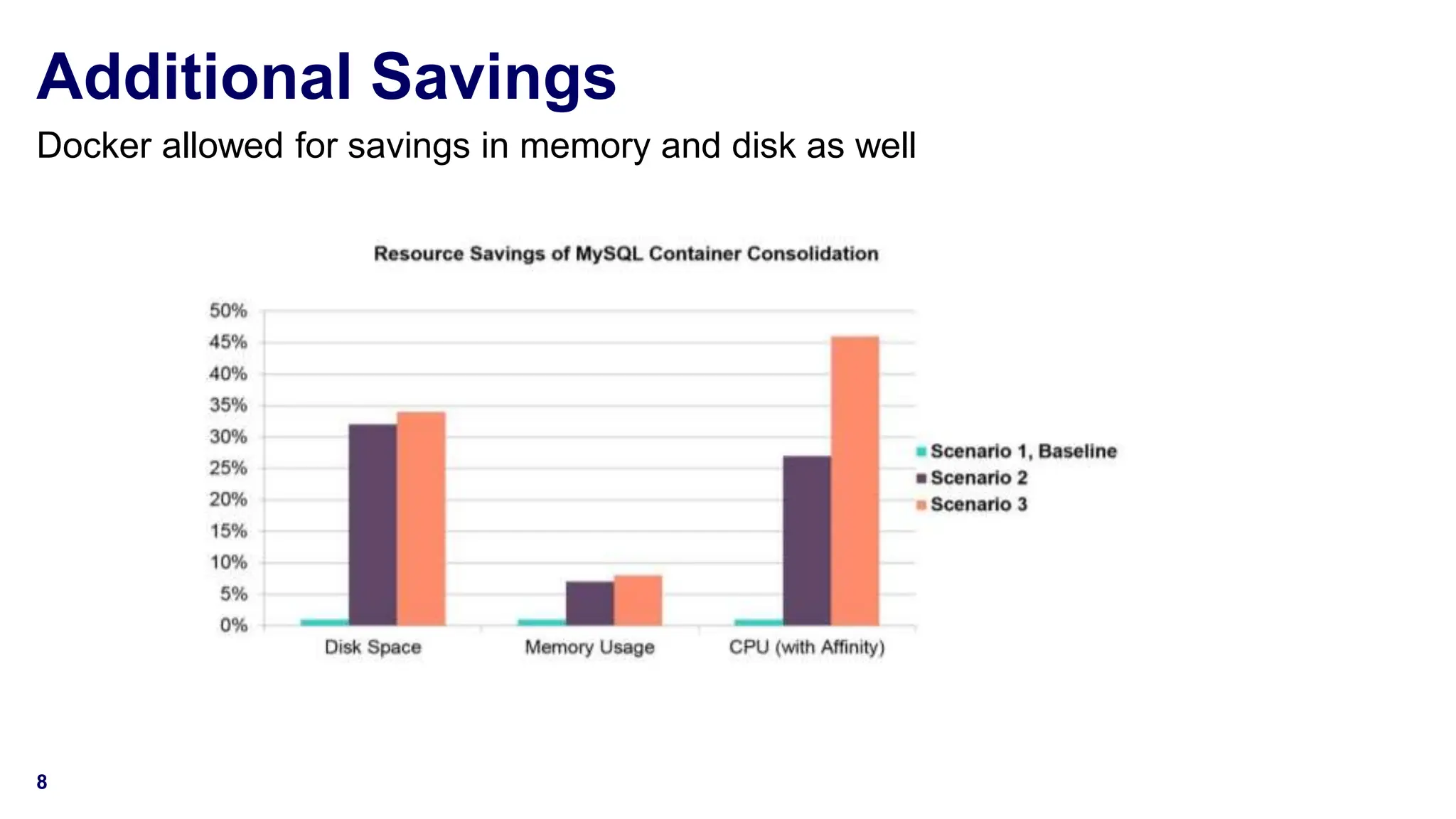 Additional Savings

Docker allowed for savings in memory and disk as well

Resource Savings of MySQL Container Consolidation

50%
45%
40%
35%
30%
25%
20%
15%
10%
5%
0%

Disk Space
Memory Usage
CPU (with Affinity)

Scenario 1, Baseline
Scenario 2
Scenario 3

8